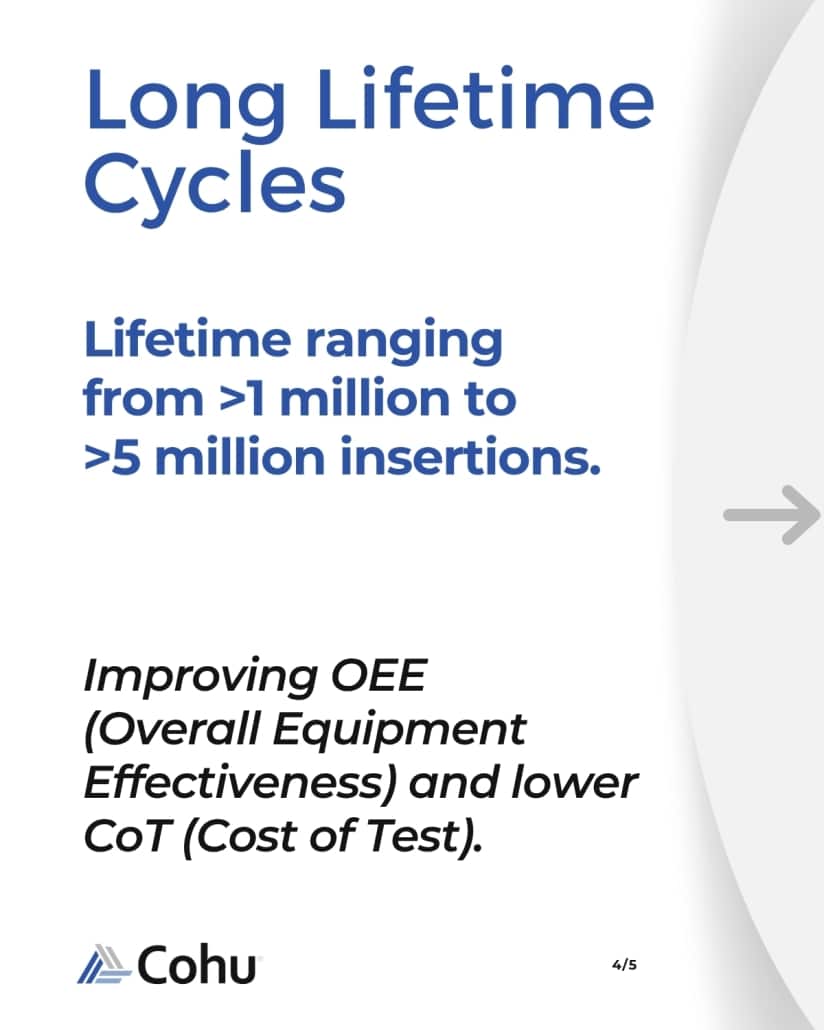 Long Lifetime Cycles

Lifetime ranging from >1 million to >5 million insertions.

Improving OEE (Overall Equipment Effectiveness) and lower CoT (Cost of Test).

Cohu

4/5